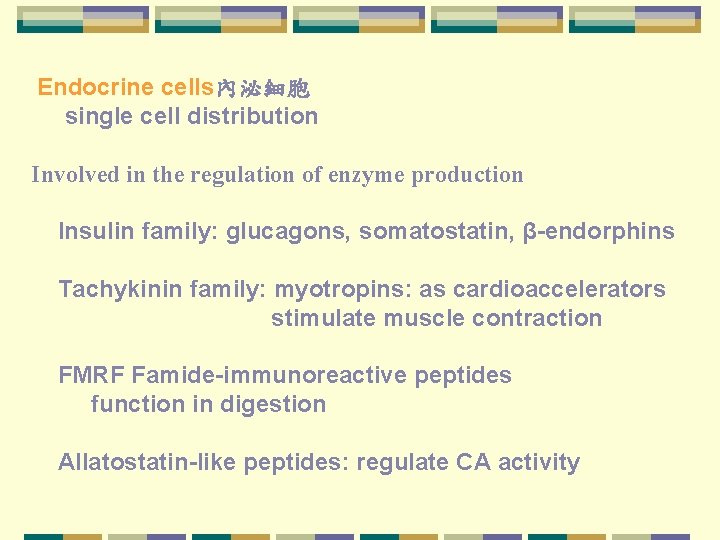 Endocrine cells內泌細胞
single cell distribution

Involved in the regulation of enzyme production

Insulin family: glucagons, somatostatin, β-endorphins

Tachykinin family: myotropins: as cardioaccelerators
stimulate muscle contraction

FMRF Famide-immunoreactive peptides
function in digestion

Allatostatin-like peptides: regulate CA activity